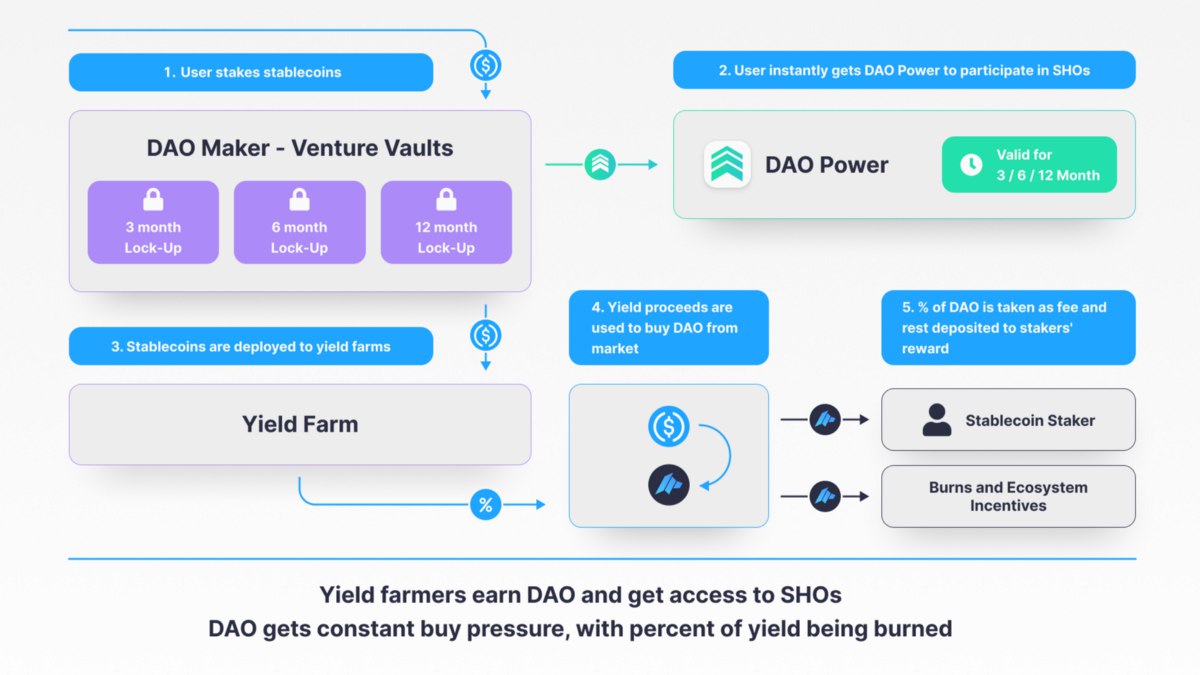 1. User stakes stablecoins

2. User instantly gets DAO Power to participate in SHOs

DAO Maker - Venture Vaults

3 month Lock-Up

6 month Lock-Up

12 month Lock-Up

DAO Power

Valid for 3 / 6 / 12 Month

3. Stablecoins are deployed to yield farms

4. Yield proceeds are used to buy DAO from market

5. % of DAO is taken as fee and rest deposited to stakers' reward

Yield Farm

%

Stablecoin Staker

Burns and Ecosystem Incentives

Yield farmers earn DAO and get access to SHOs

DAO gets constant buy pressure, with percent of yield being burned